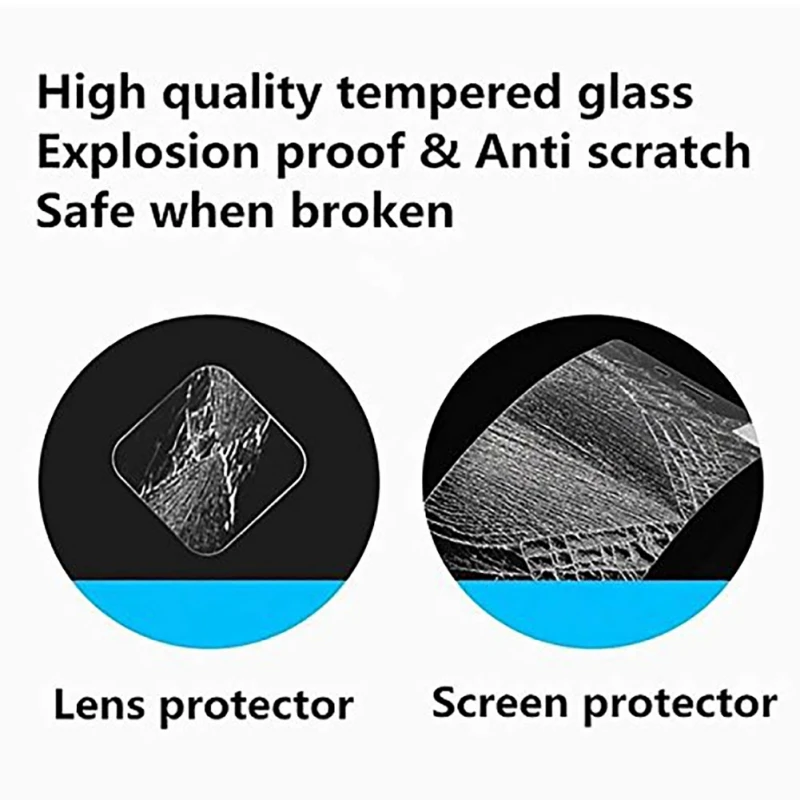 High quality tempered glass
Explosion proof & Anti scratch
Safe when broken

Lens protector

Screen protector